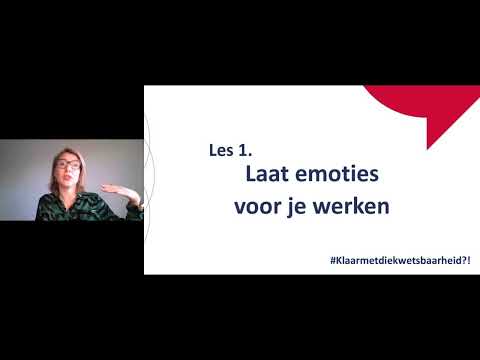 Les 1.
Laat emoties voor je werken

#Klaarmetdiekwetsbaarheid?!